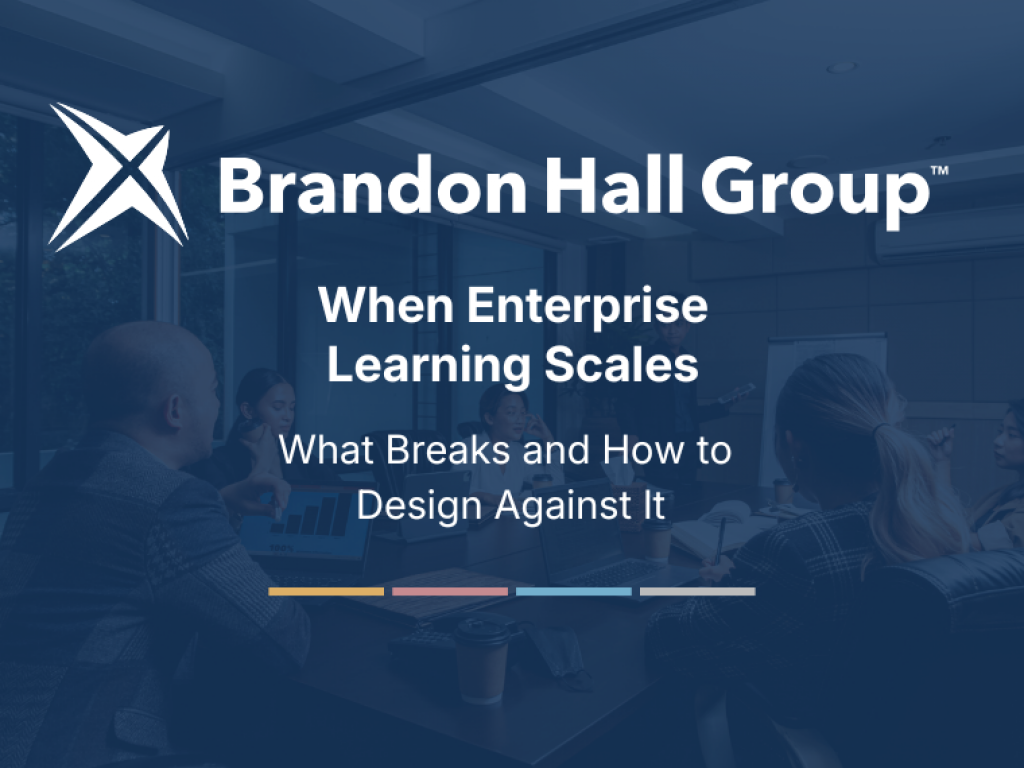 Brandon Hall Group™

When Enterprise Learning Scales

What Breaks and How to Design Against It